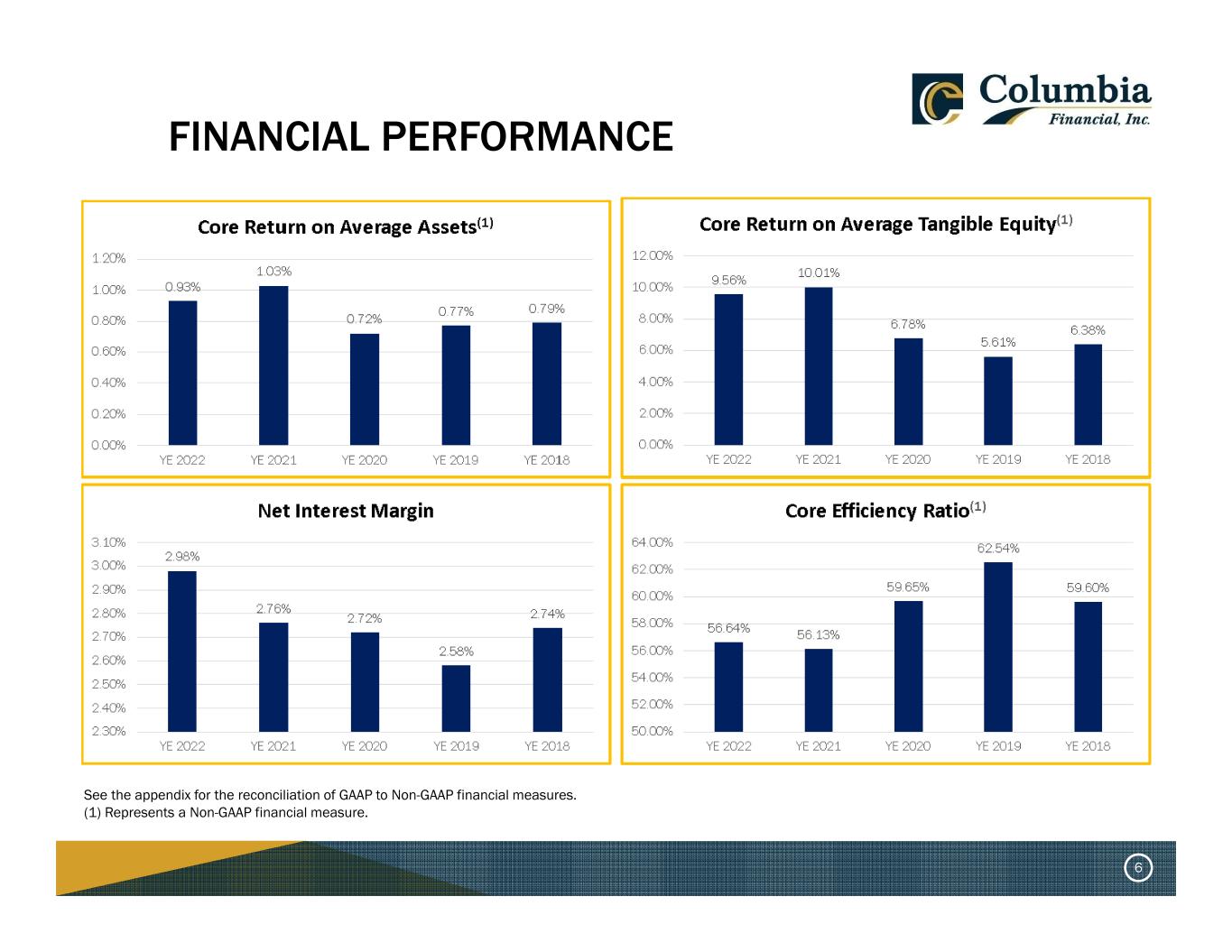 Columbia
Financial, Inc.

FINANCIAL PERFORMANCE

Core Return on Average Assets$^{(1)}$

1.20%
1.00%
0.80%
0.60%
0.40%
0.20%
0.00%

0.93%
1.03%
0.72%
0.77%
0.79%

YE 2022 YE 2021 YE 2020 YE 2019 YE 2018

Core Return on Average Tangible Equity$^{(1)}$

12.00%
10.00%
8.00%
6.00%
4.00%
2.00%
0.00%

9.56%
10.01%
6.78%
5.61%
6.38%

YE 2022 YE 2021 YE 2020 YE 2019 YE 2018

Net Interest Margin

3.10%
3.00%
2.90%
2.80%
2.70%
2.60%
2.50%
2.40%
2.30%

2.98%
2.76%
2.72%
2.58%
2.74%

YE 2022 YE 2021 YE 2020 YE 2019 YE 2018

Core Efficiency Ratio$^{(1)}$

64.00%
62.00%
60.00%
58.00%
56.00%
54.00%
52.00%
50.00%

56.64%
56.13%
59.65%
62.54%
59.60%

YE 2022 YE 2021 YE 2020 YE 2019 YE 2018

See the appendix for the reconciliation of GAAP to Non-GAAP financial measures.
(1) Represents a Non-GAAP financial measure.

6